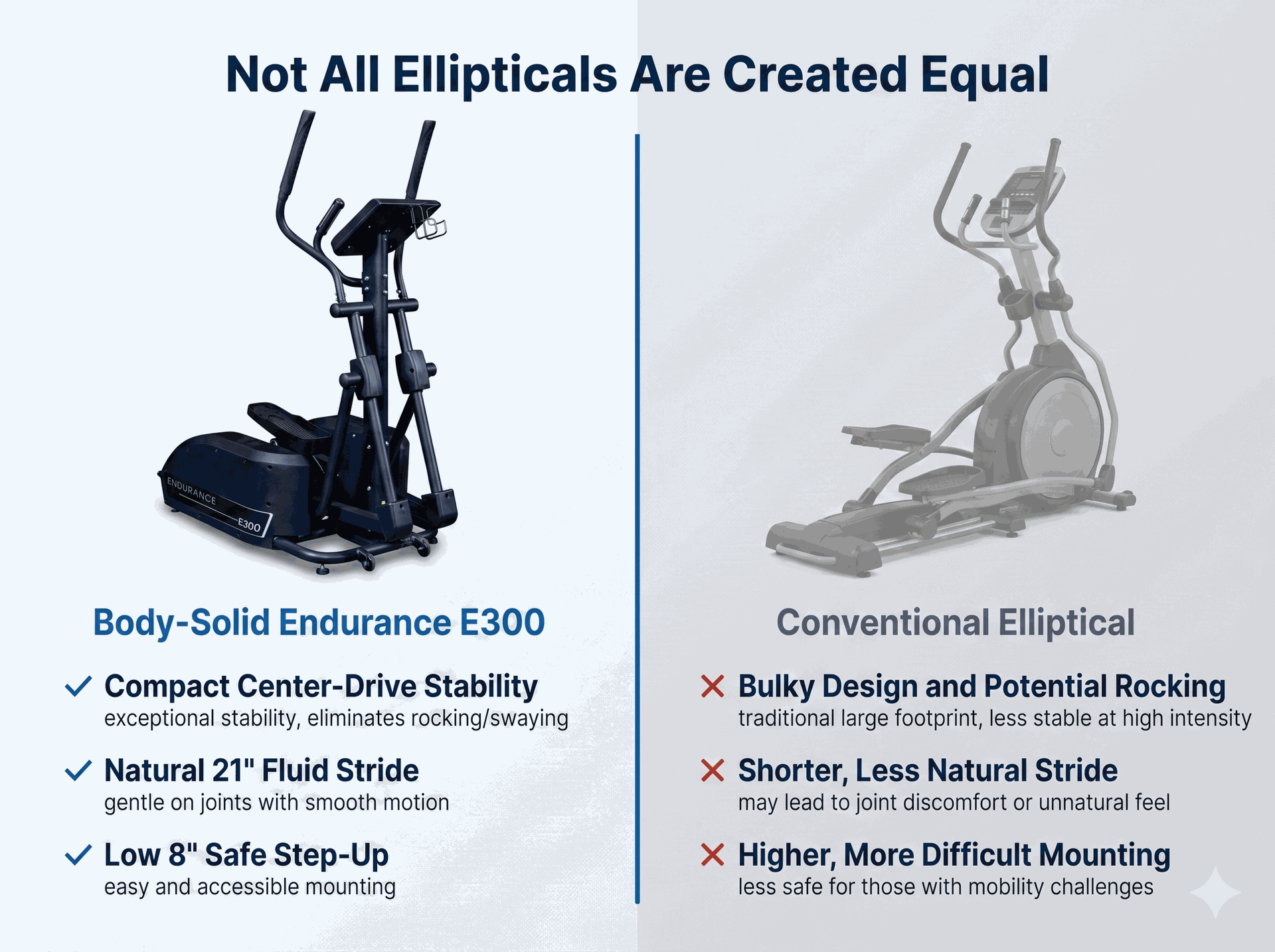 Not All Ellipticals Are Created Equal

ENDURANCE
E300

Body-Solid Endurance E300

✓ Compact Center-Drive Stability
exceptional stability, eliminates rocking/swaying

✓ Natural 21" Fluid Stride
gentle on joints with smooth motion

✓ Low 8" Safe Step-Up
easy and accessible mounting

Conventional Elliptical

✕ Bulky Design and Potential Rocking
traditional large footprint, less stable at high intensity

✕ Shorter, Less Natural Stride
may lead to joint discomfort or unnatural feel

✕ Higher, More Difficult Mounting
less safe for those with mobility challenges